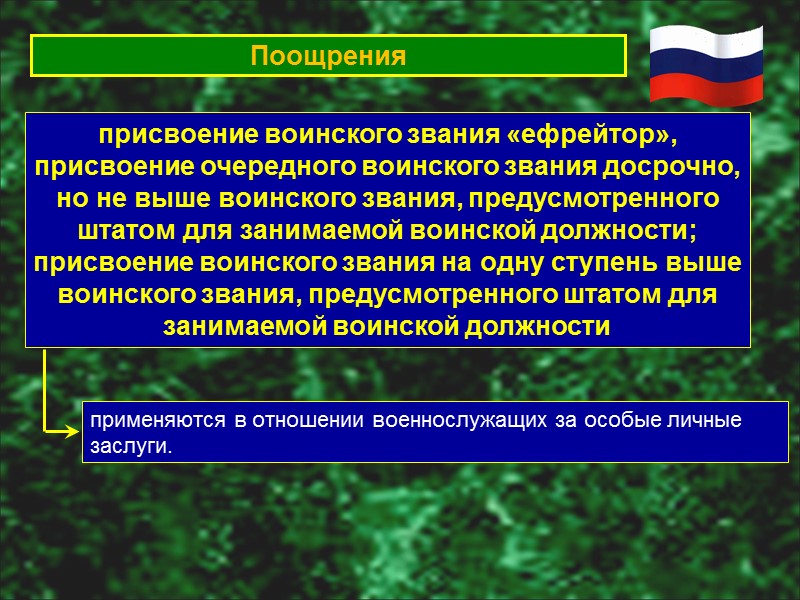 Поощрения

присвоение воинского звания «ефрейтор», присвоение очередного воинского звания досрочно, но не выше воинского звания, предусмотренного штатом для занимаемой воинской должности; присвоение воинского звания на одну ступень выше воинского звания, предусмотренного штатом для занимаемой воинской должности

применяются в отношении военнослужащих за особые личные заслуги.